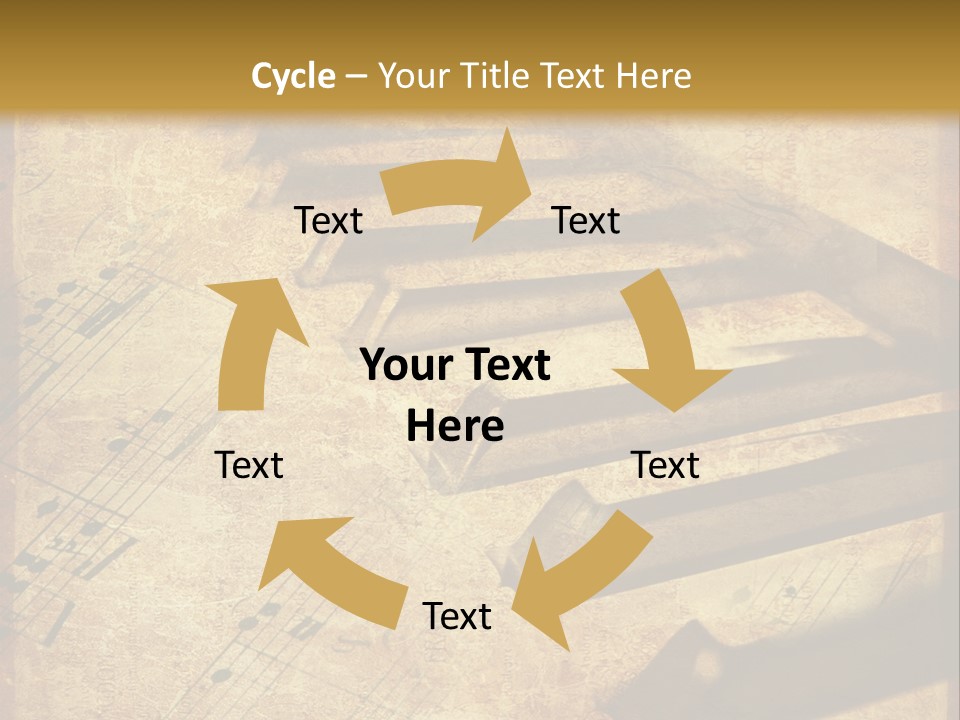 Cycle – Your Title Text Here

Text

Text

Your Text Here

Text

Text

Text